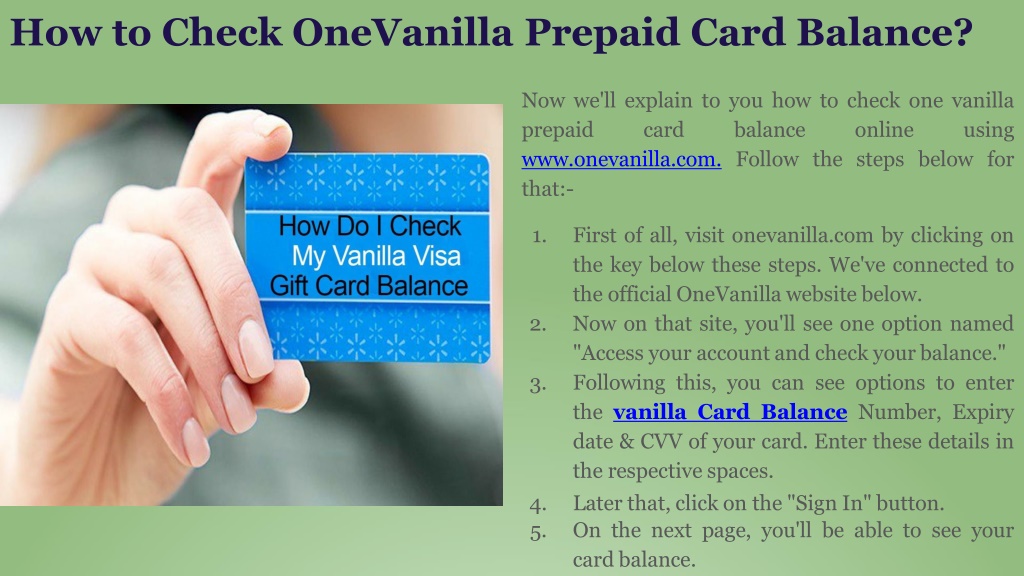 How to Check OneVanilla Prepaid Card Balance?

How Do I Check My Vanilla Visa Gift Card Balance

Now we'll explain to you how to check one vanilla prepaid card balance online using www.onevanilla.com. Follow the steps below for that:-

1. First of all, visit onevanilla.com by clicking on the key below these steps. We've connected to the official OneVanilla website below.
2. Now on that site, you'll see one option named "Access your account and check your balance."
3. Following this, you can see options to enter the vanilla Card Balance Number, Expiry date & CVV of your card. Enter these details in the respective spaces.
4. Later that, click on the "Sign In" button.
5. On the next page, you'll be able to see your card balance.